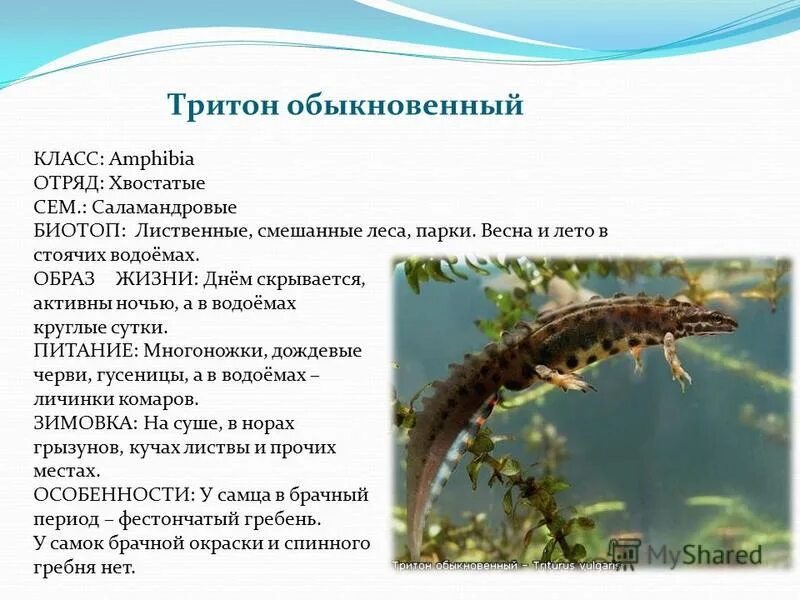 Тритон обыкновенный

КЛАСС: Amphibia
ОТРЯД: Хвостатые
СЕМ.: Саламандровые
БИОТОП: Лиственные, смешанные леса, парки. Весна и лето в стоячих водоёмах.
ОБРАЗ ЖИЗНИ: Днём скрывается, активны ночью, а в водоёмах круглые сутки.
ПИТАНИЕ: Многоножки, дождевые черви, гусеницы, а в водоёмах – личинки комаров.
ЗИМОВКА: На суше, в норах грызунов, кучах листвы и прочих местах.
ОСОБЕННОСТИ: У самца в брачный период – фестончатый гребень.
У самок брачной окраски и спинного гребня нет.

Тритон обыкновенный – Triturus vulgaris

MyShared